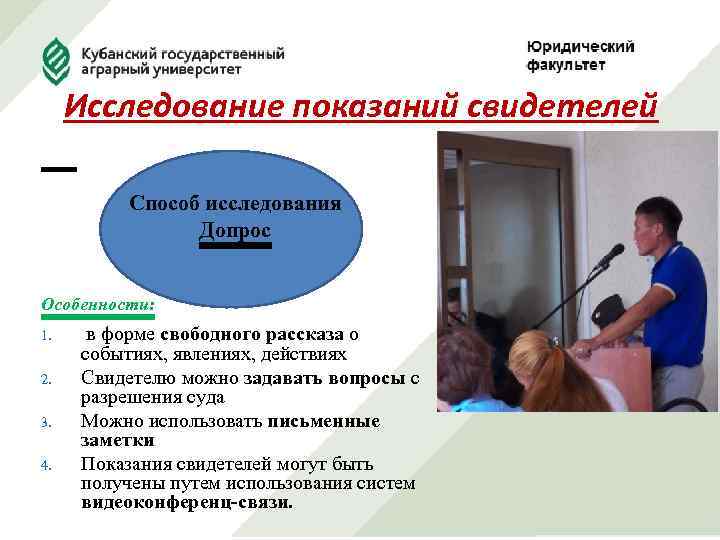 Кубанский государственный аграрный университет

Юридический факультет

Исследование показаний свидетелей

Способ исследования
Допрос

Особенности:

1. в форме свободного рассказа о событиях, явлениях, действиях
2. Свидетелю можно задавать вопросы с разрешения суда
3. Можно использовать письменные заметки
4. Показания свидетелей могут быть получены путем использования систем видеоконференц-связи.